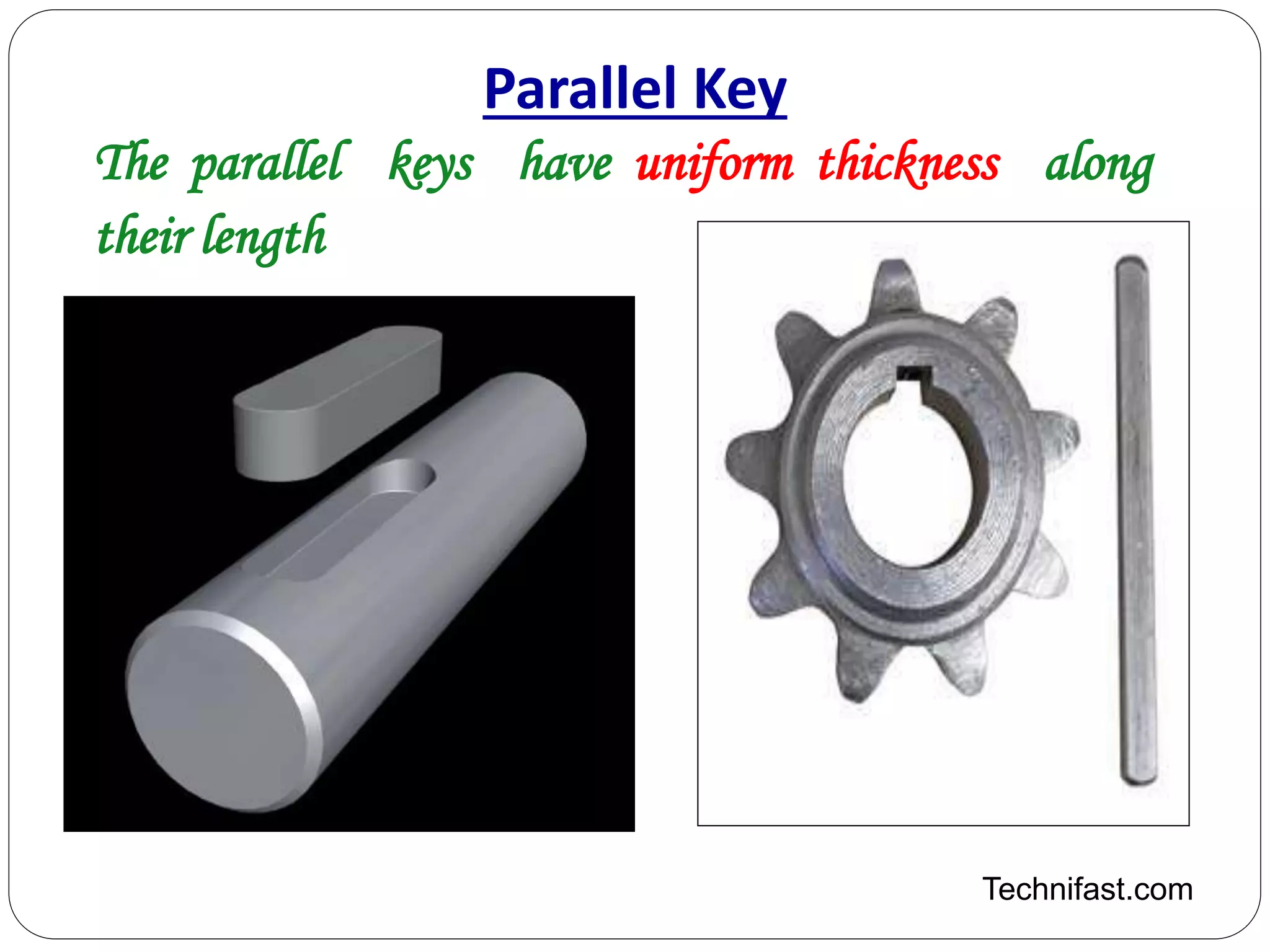 Parallel Key

The parallel keys have uniform thickness along their length

Technifast.com